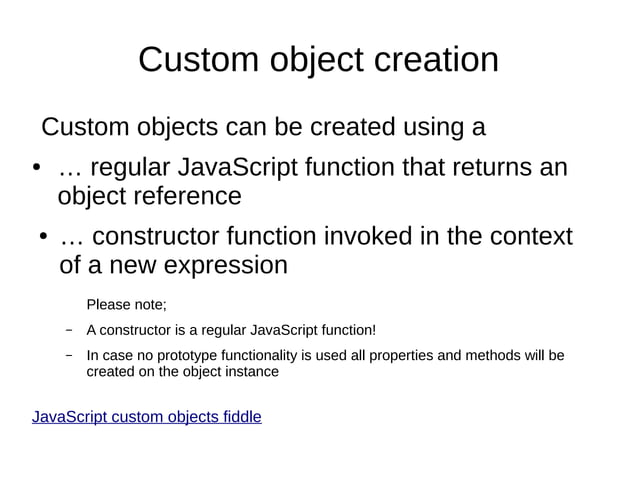 Custom object creation

Custom objects can be created using a

• … regular JavaScript function that returns an object reference

• … constructor function invoked in the context of a new expression

Please note;

– A constructor is a regular JavaScript function!

– In case no prototype functionality is used all properties and methods will be created on the object instance

JavaScript custom objects fiddle